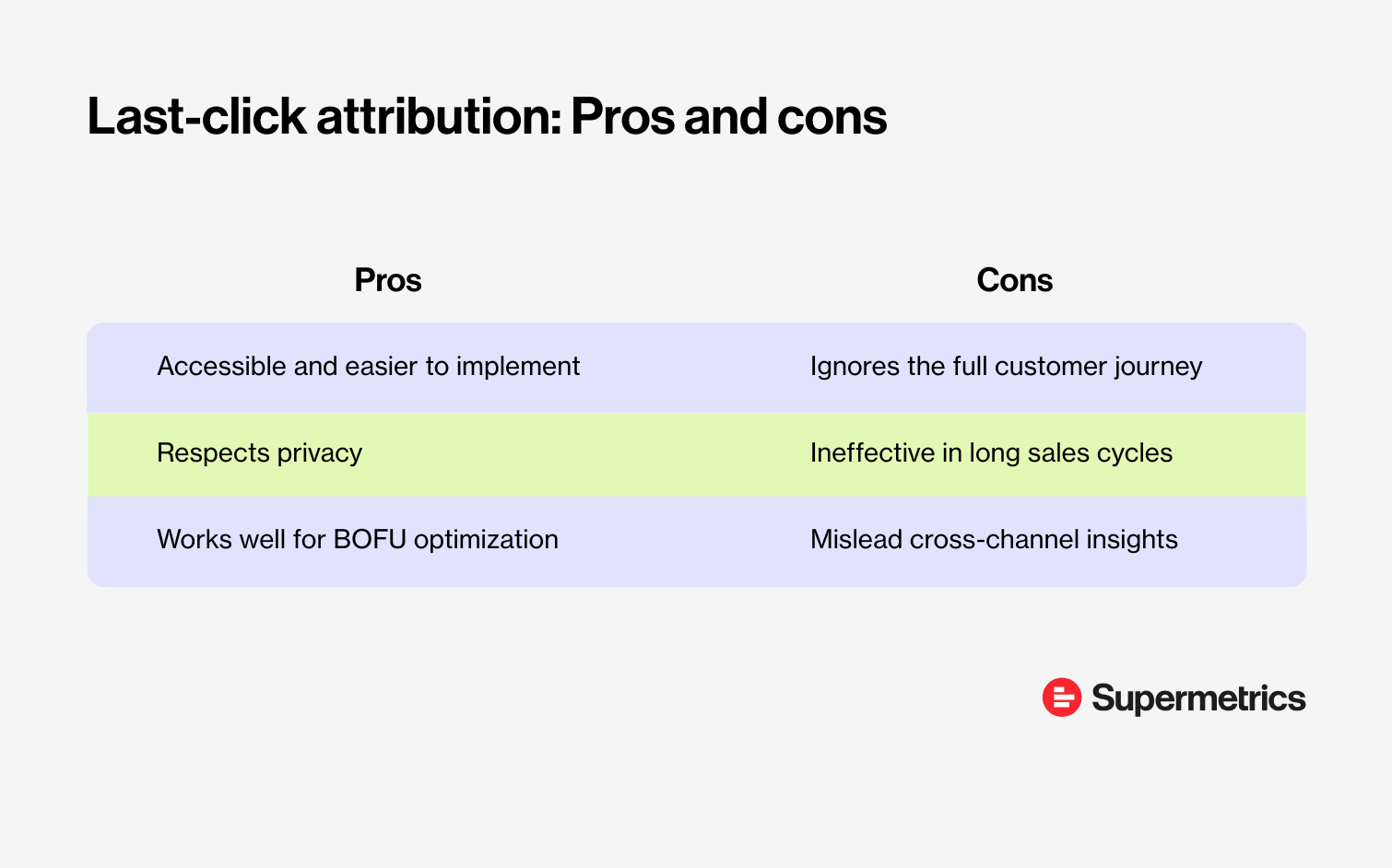 Last-click attribution: Pros and cons

| Pros | Cons |
|---|---|
| Accessible and easier to implement | Ignores the full customer journey |
| Respects privacy | Ineffective in long sales cycles |
| Works well for BOFU optimization | Mislead cross-channel insights |

Supermetrics